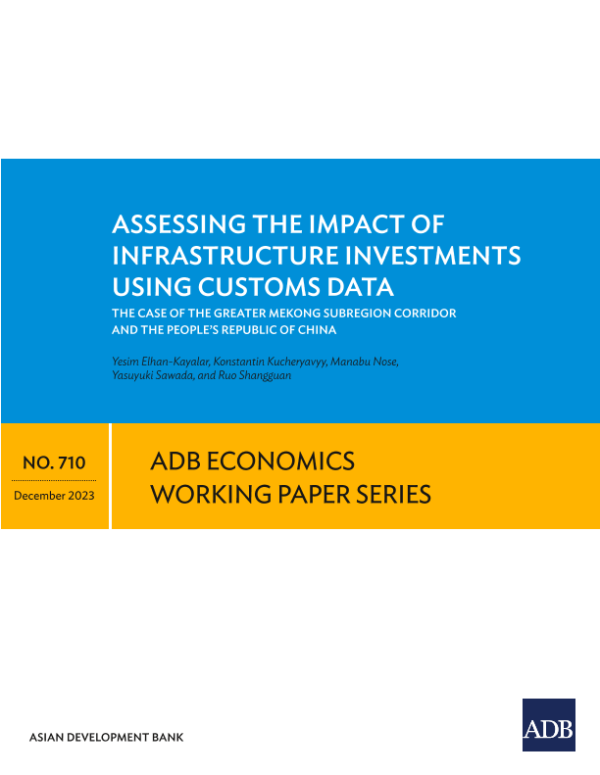 ASSESSING THE IMPACT OF INFRASTRUCTURE INVESTMENTS USING CUSTOMS DATA

THE CASE OF THE GREATER MEKONG SUBREGION CORRIDOR AND THE PEOPLE'S REPUBLIC OF CHINA

Yesim Elhan-Kayalar, Konstantin Kucheryavyy, Manabu Nose, Yasuyuki Sawada, and Ruo Shangguan

NO. 710

December 2023

ADB ECONOMICS WORKING PAPER SERIES

ASIAN DEVELOPMENT BANK

ADB